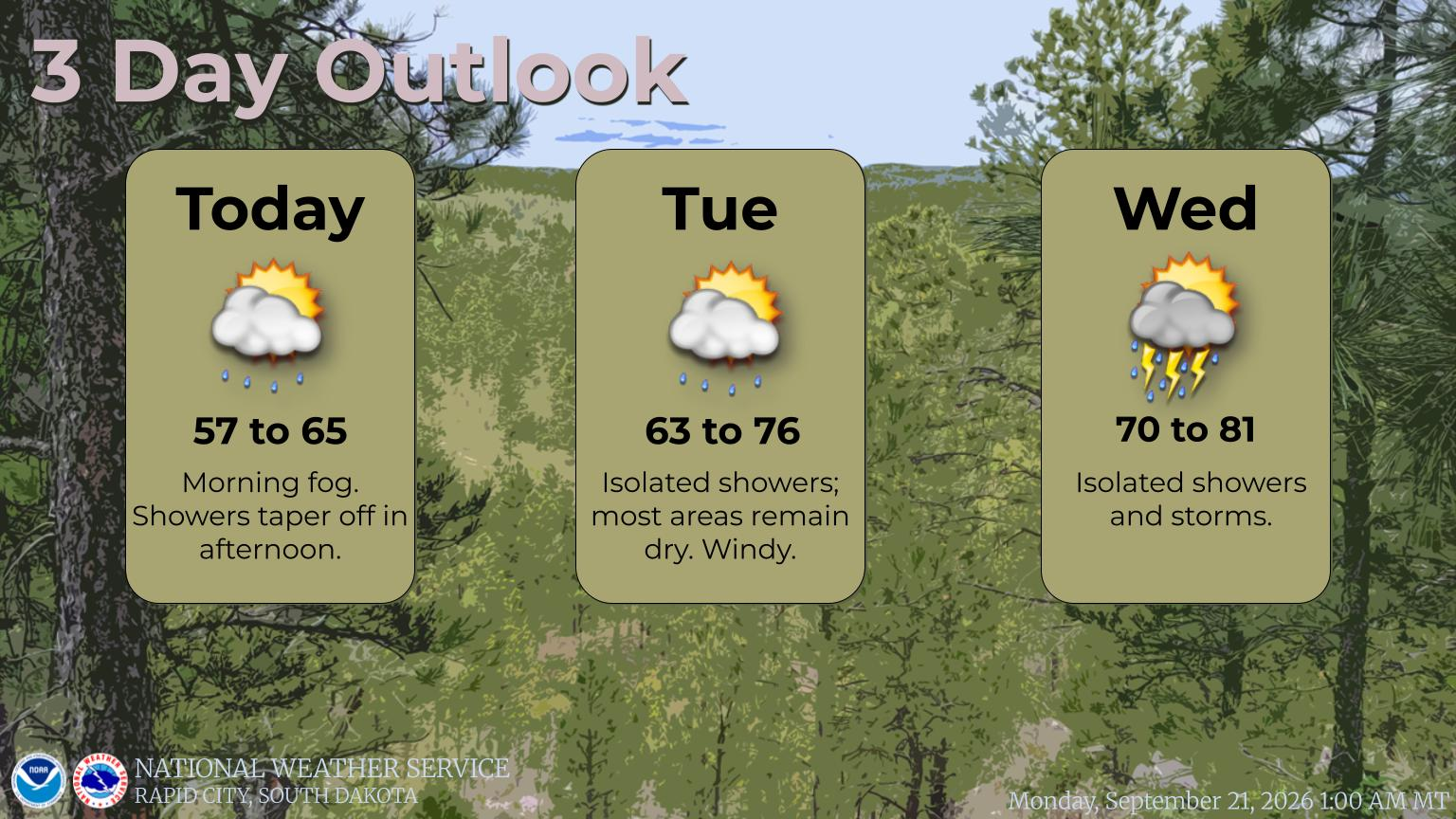 3 Day Outlook

Today

57 to 65

Morning fog. Showers taper off in afternoon.

Tue

63 to 76

Isolated showers; most areas remain dry. Windy.

Wed

70 to 81

Isolated showers and storms.

NOAA

NATIONAL WEATHER SERVICE
RAPID CITY, SOUTH DAKOTA

Monday, September 21, 2026 1:00 AM MT